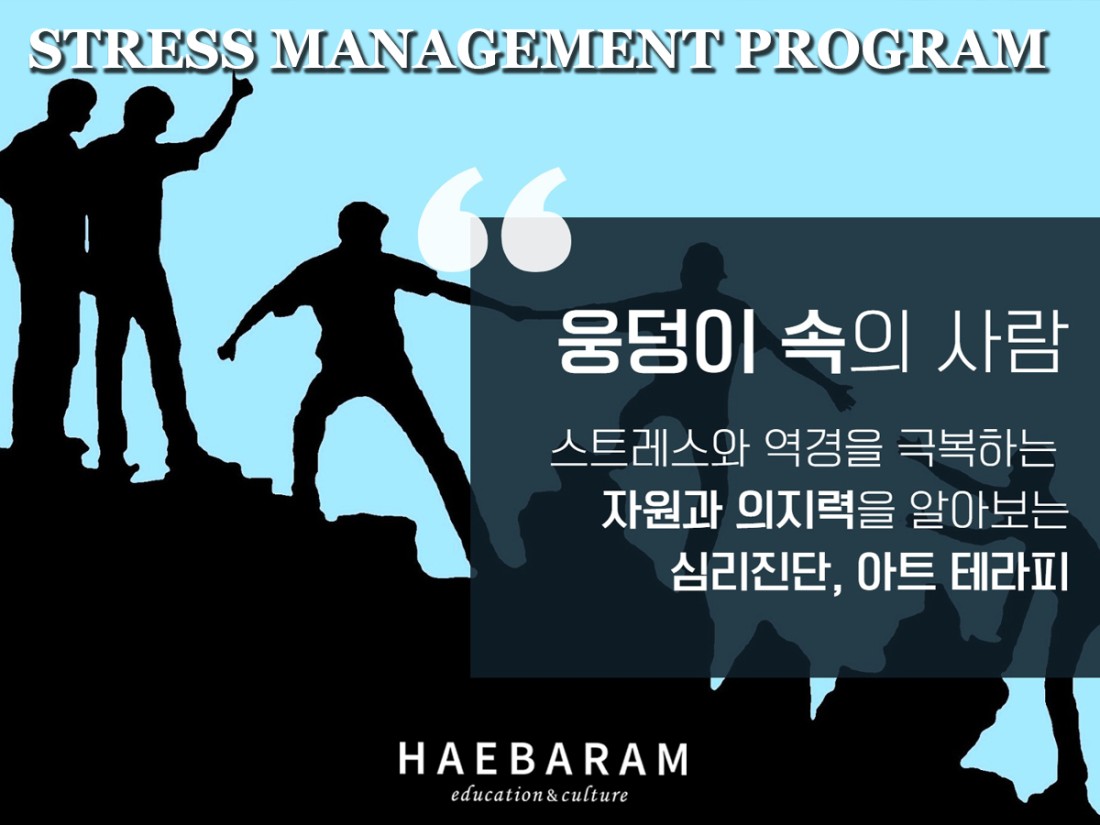 STRESS MANAGEMENT PROGRAM

“

웅덩이 속의 사람

스트레스와 역경을 극복하는
자원과 의지력을 알아보는
심리진단, 아트 테라피

HAEBARAM
education & culture